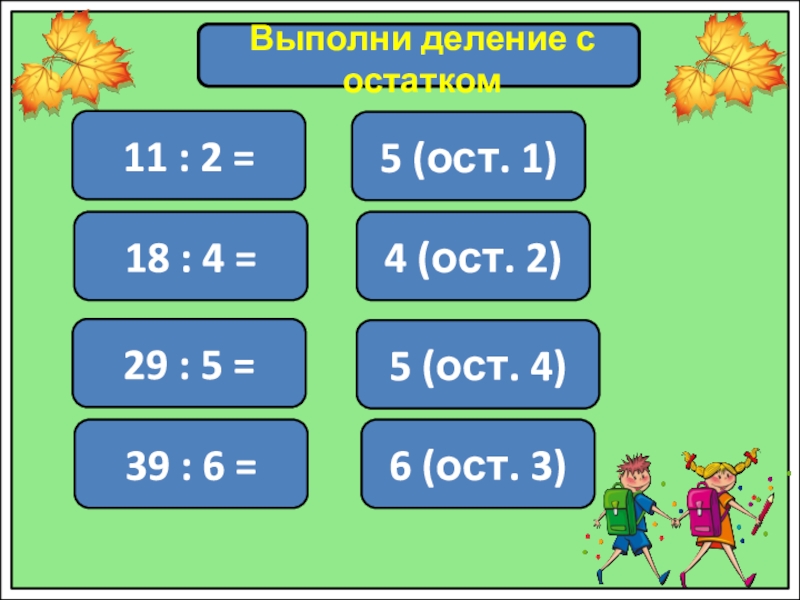 Выполни деление с остатком

11 : 2 =

5 (ост. 1)

18 : 4 =

4 (ост. 2)

29 : 5 =

5 (ост. 4)

39 : 6 =

6 (ост. 3)